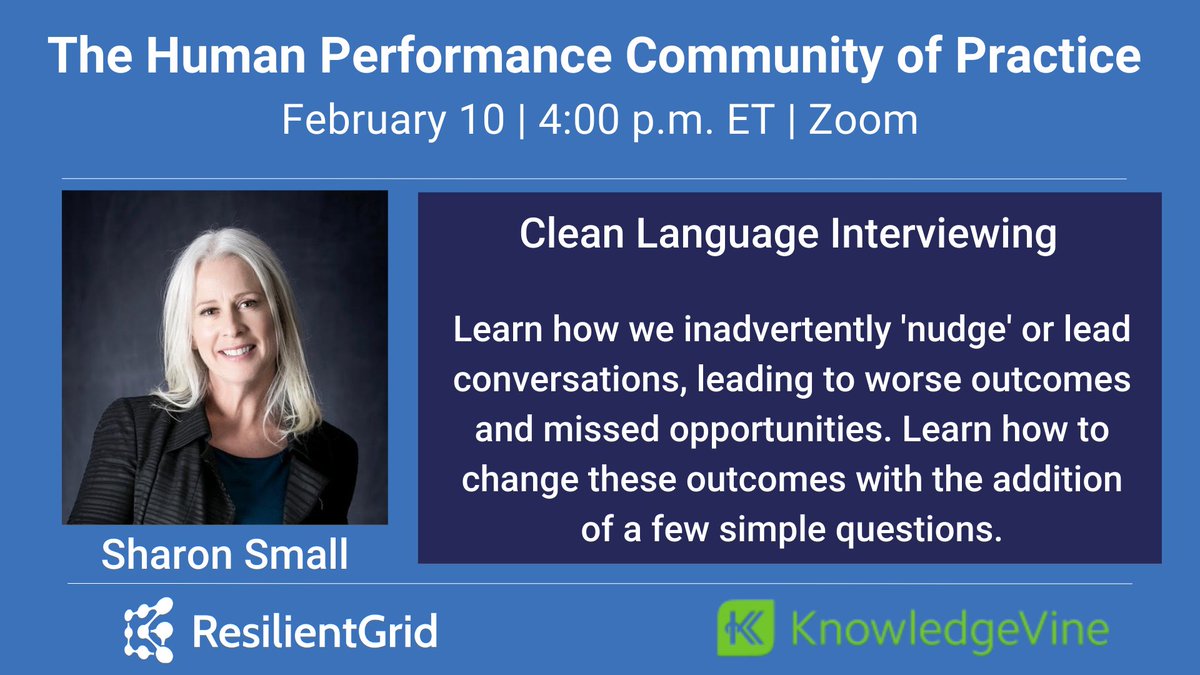 The Human Performance Community of Practice
February 10 | 4:00 p.m. ET | Zoom

Sharon Small

Clean Language Interviewing

Learn how we inadvertently 'nudge' or lead conversations, leading to worse outcomes and missed opportunities. Learn how to change these outcomes with the addition of a few simple questions.

ResilientGrid

KnowledgeVine